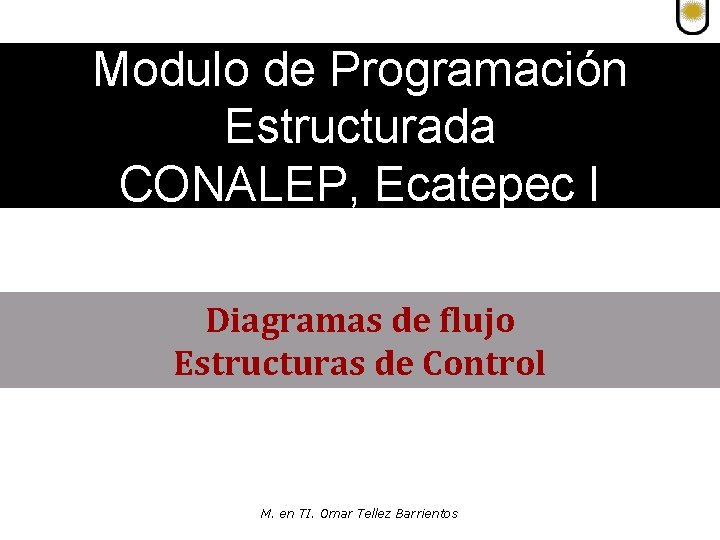 Modulo de Programación Estructurada
CONALEP, Ecatepec I

Diagramas de flujo
Estructuras de Control

M. en TI. Omar Tellez Barrientos